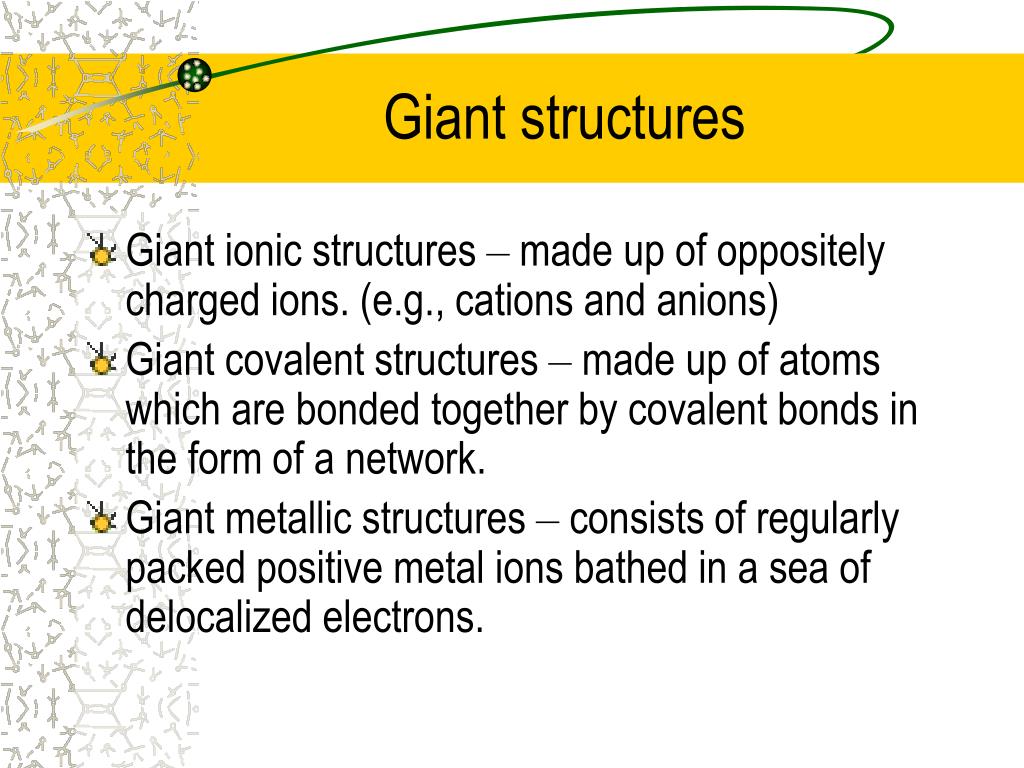 Giant structures

Giant ionic structures – made up of oppositely charged ions. (e.g., cations and anions)

Giant covalent structures – made up of atoms which are bonded together by covalent bonds in the form of a network.

Giant metallic structures – consists of regularly packed positive metal ions bathed in a sea of delocalized electrons.